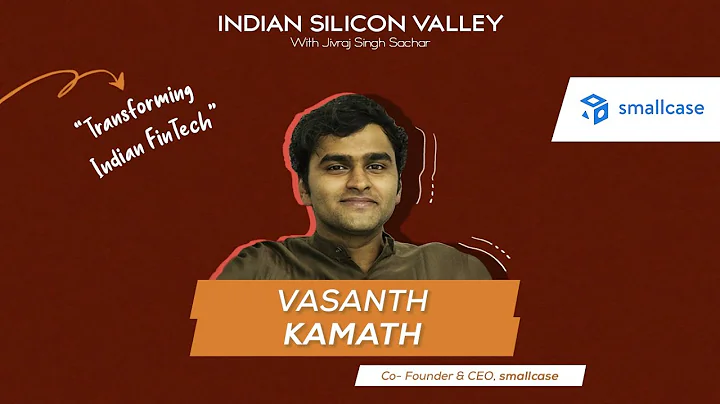 INDIAN SILICON VALLEY
With Jivraj Singh Sachar

"Transforming Indian FinTech"

smallcase

VASANTH KAMATH

Co- Founder & CEO, smallcase